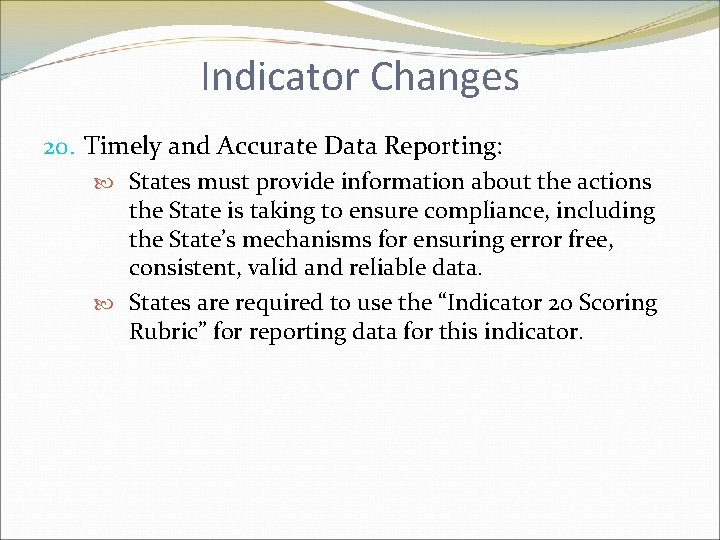 Indicator Changes

20. Timely and Accurate Data Reporting:

States must provide information about the actions the State is taking to ensure compliance, including the State's mechanisms for ensuring error free, consistent, valid and reliable data.

States are required to use the "Indicator 20 Scoring Rubric" for reporting data for this indicator.